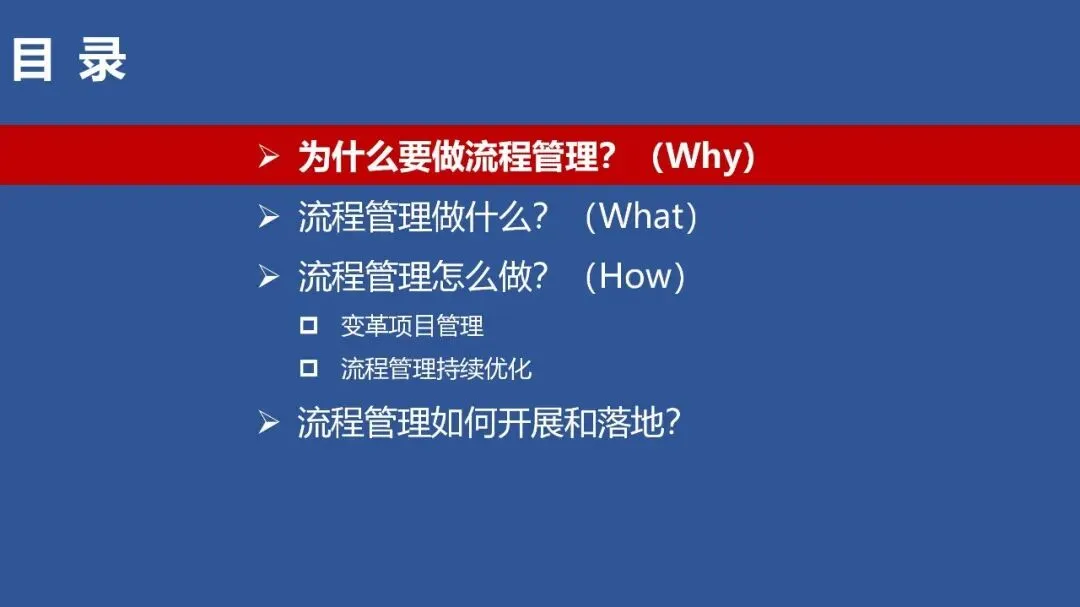 目 录

➢ 为什么要做流程管理？（Why）

➢ 流程管理做什么？（What）

➢ 流程管理怎么做？（How）

□ 变革项目管理

□ 流程管理持续优化

➢ 流程管理如何开展和落地？